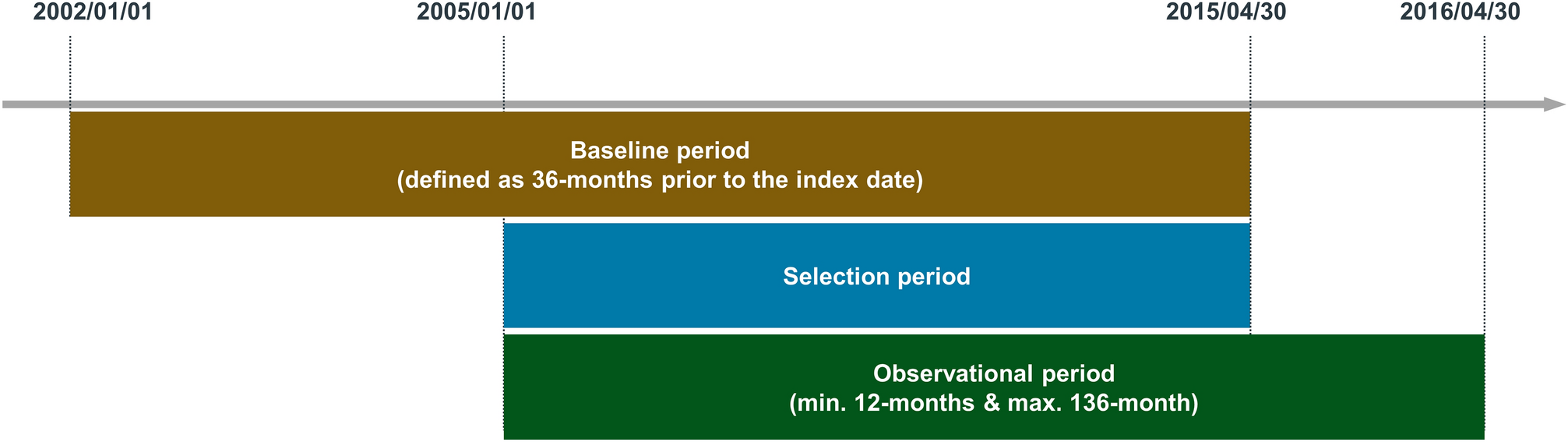 2002/01/01
2005/01/01
2015/04/30
2016/04/30

Baseline period
(defined as 36-months prior to the index date)

Selection period

Observational period
(min. 12-months & max. 136-month)